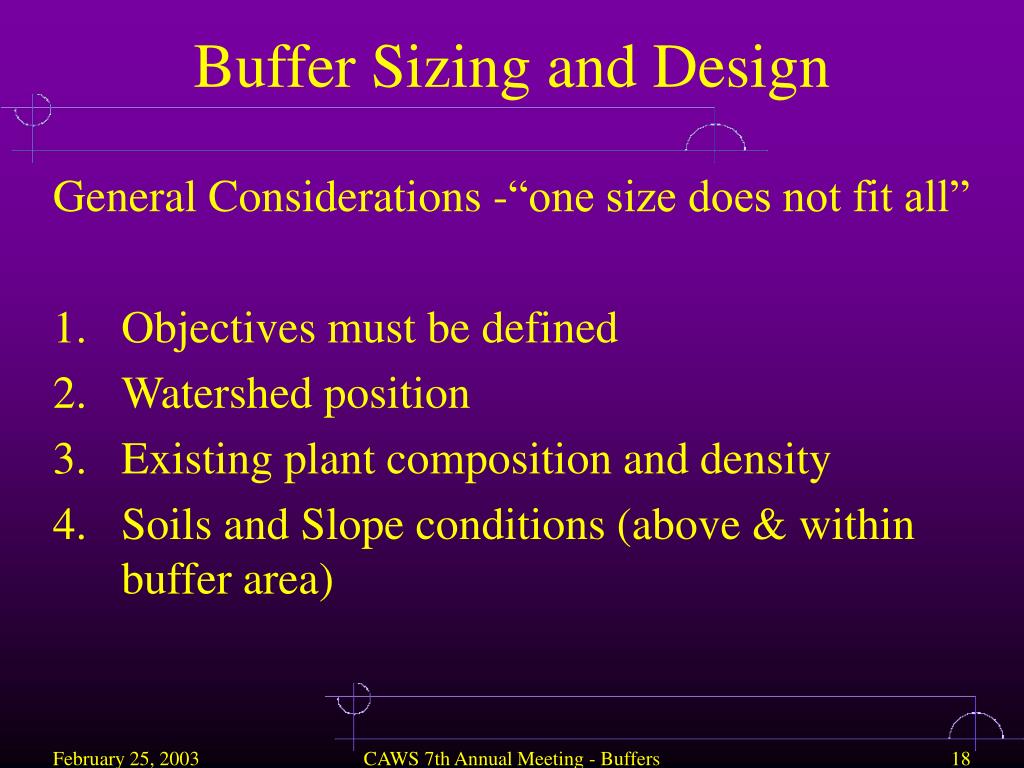 Buffer Sizing and Design

General Considerations -“one size does not fit all”

1. Objectives must be defined
2. Watershed position
3. Existing plant composition and density
4. Soils and Slope conditions (above & within buffer area)

February 25, 2003

CAWS 7th Annual Meeting - Buffers

18